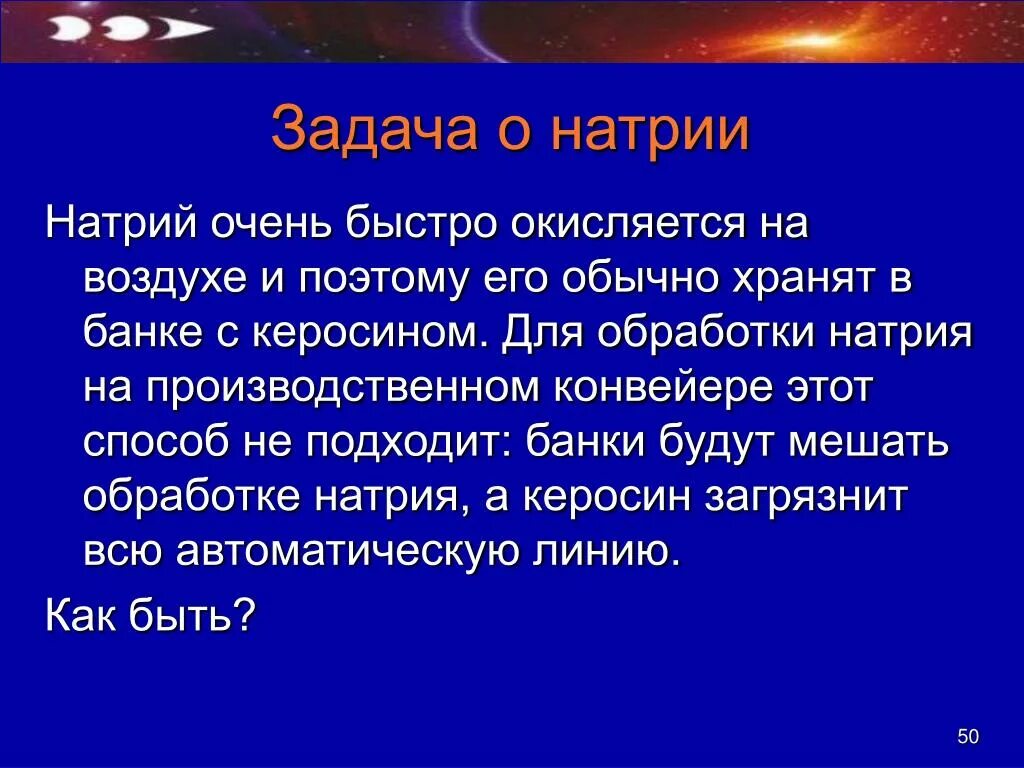 Задача о натрии

Натрий очень быстро окисляется на воздухе и поэтому его обычно хранят в банке с керосином. Для обработки натрия на производственном конвейере этот способ не подходит: банки будут мешать обработке натрия, а керосин загрязнит всю автоматическую линию.

Как быть?

50